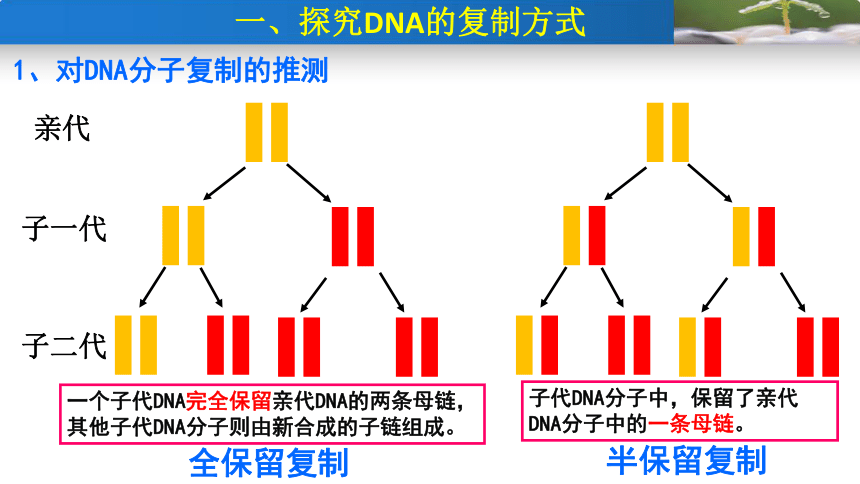 一、探究DNA的复制方式

1、对DNA分子复制的推测

亲代

子一代

子二代

一个子代DNA完全保留亲代DNA的两条母链，其他子代DNA分子则由新合成的子链组成。

全保留复制

子代DNA分子中，保留了亲代DNA分子中的一条母链。

半保留复制